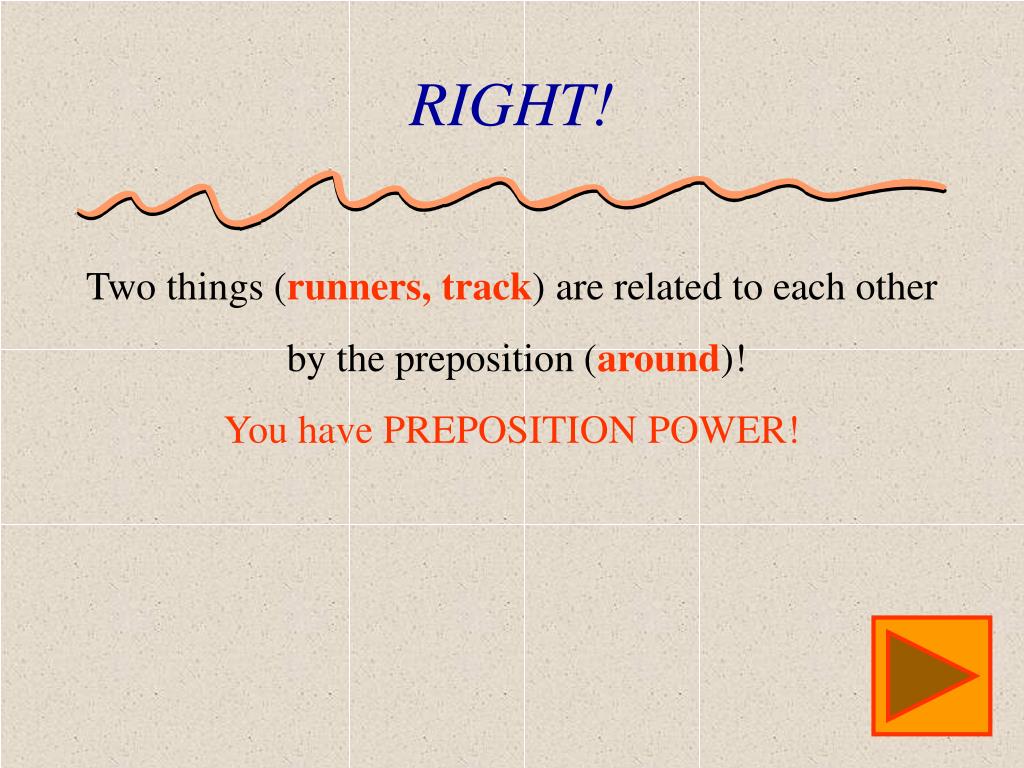 RIGHT!

Two things (runners, track) are related to each other by the preposition (around)!

You have PREPOSITION POWER!